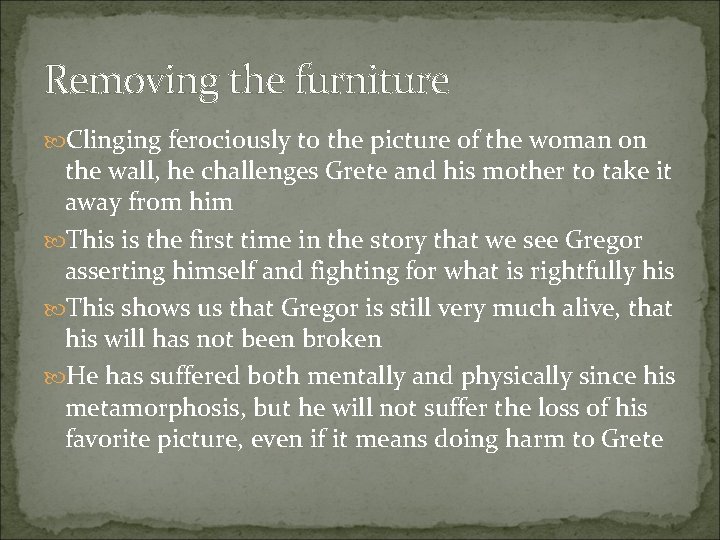 Removing the furniture

Clinging ferociously to the picture of the woman on the wall, he challenges Grete and his mother to take it away from him

This is the first time in the story that we see Gregor asserting himself and fighting for what is rightfully his

This shows us that Gregor is still very much alive, that his will has not been broken

He has suffered both mentally and physically since his metamorphosis, but he will not suffer the loss of his favorite picture, even if it means doing harm to Grete